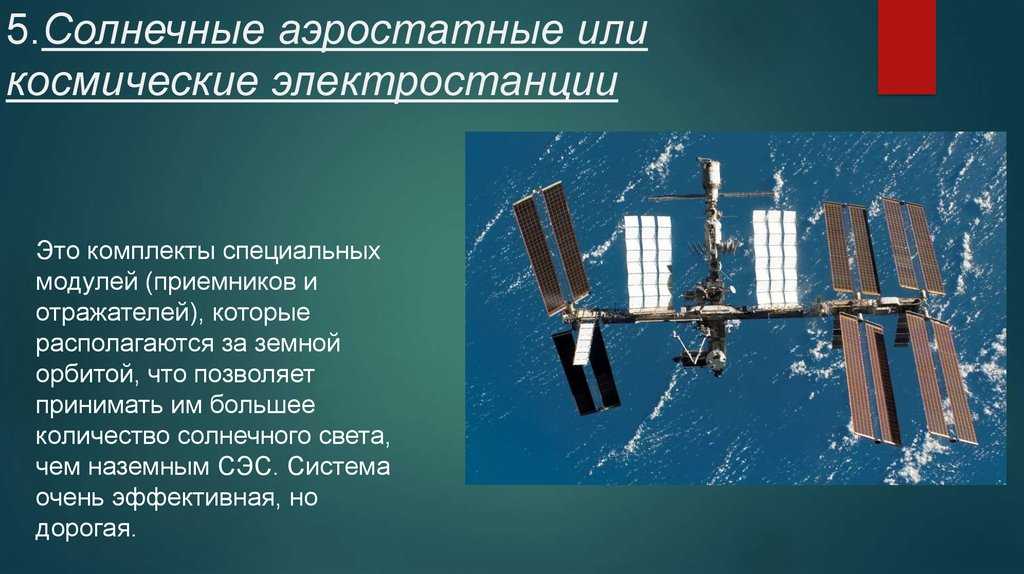 5.Солнечные аэростатные или космические электростанции

Это комплекты специальных модулей (приемников и отражателей), которые располагаются за земной орбитой, что позволяет принимать им большее количество солнечного света, чем наземным СЭС. Система очень эффективная, но дорогая.